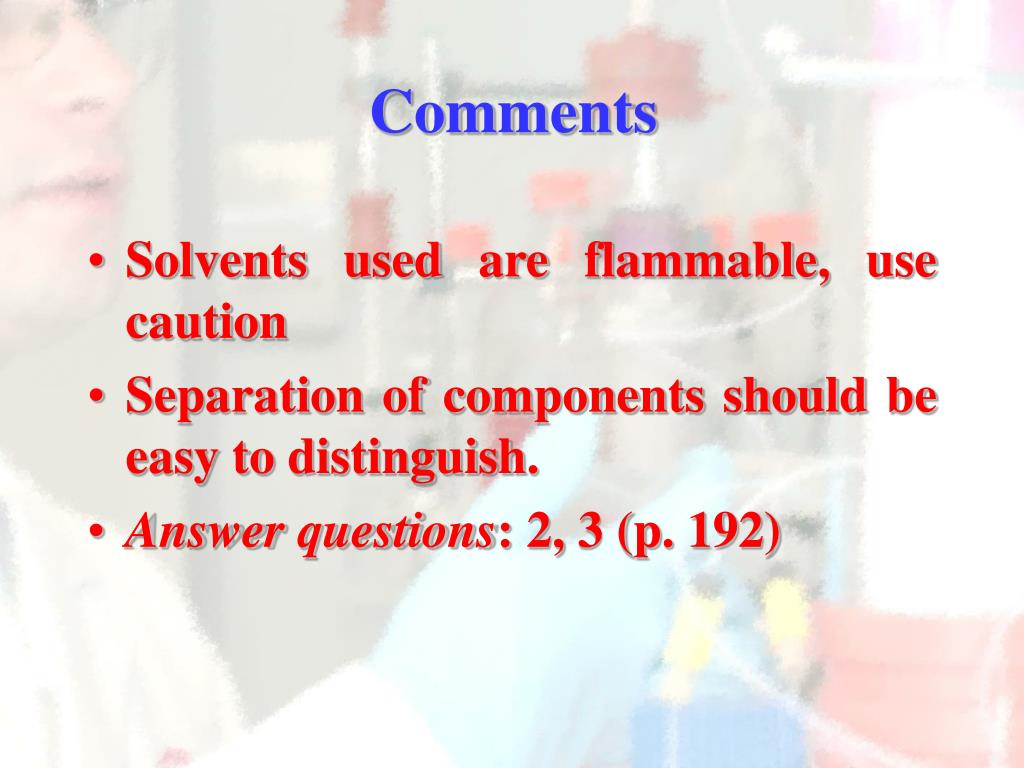 Comments

• Solvents used are flammable, use caution

• Separation of components should be easy to distinguish.

• Answer questions: 2, 3 (p. 192)